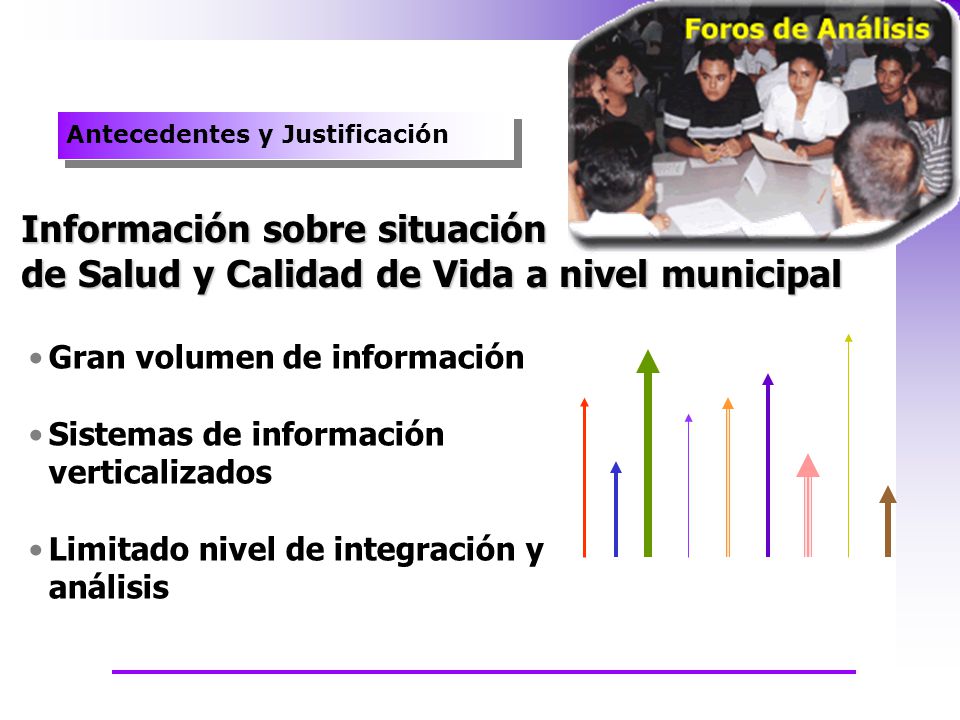 Foros de Análisis

Antecedentes y Justificación

Información sobre situación de Salud y Calidad de Vida a nivel municipal

• Gran volumen de información

• Sistemas de información verticalizados

• Limitado nivel de integración y análisis